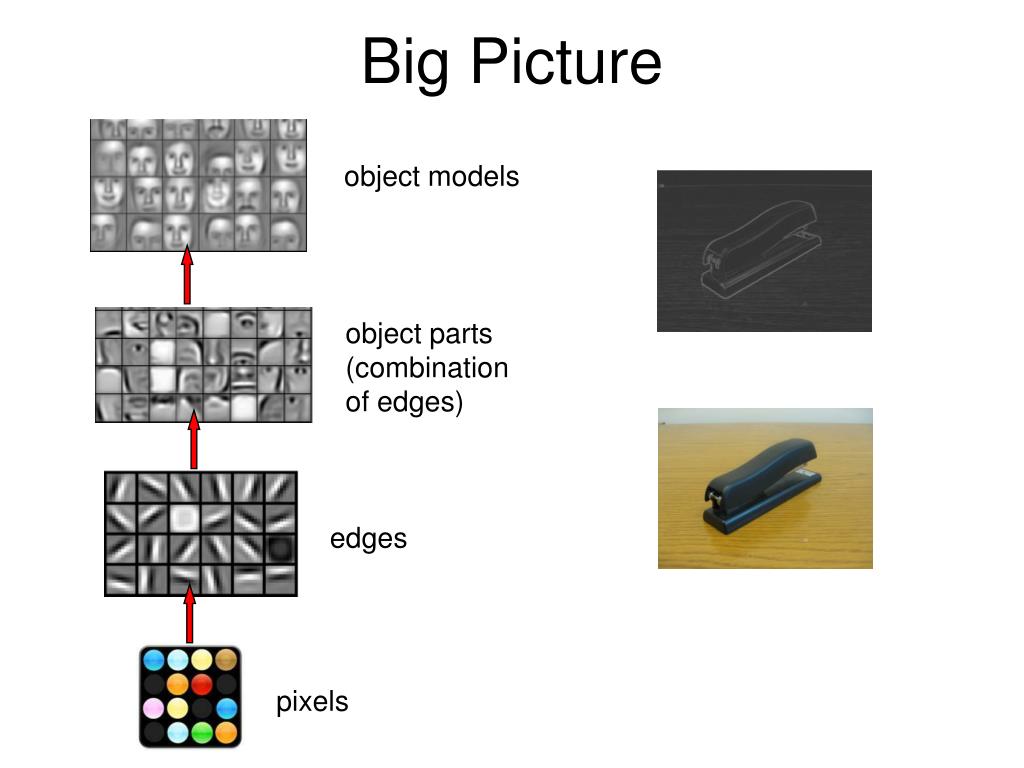 Big Picture

object models

object parts (combination of edges)

edges

pixels